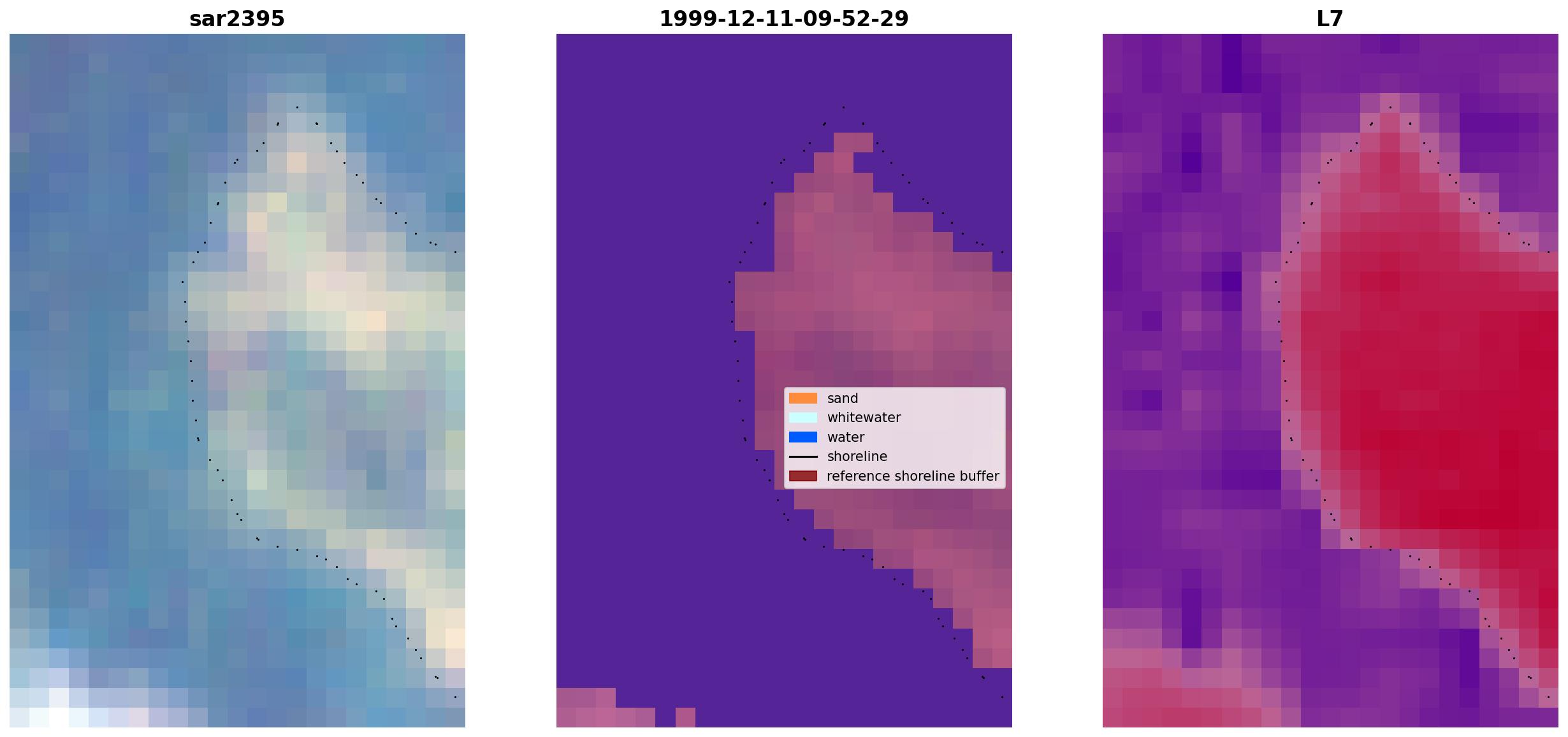 sar2395

1999-12-11-09-52-29

sand
whitewater
water
shoreline
reference shoreline buffer

L7